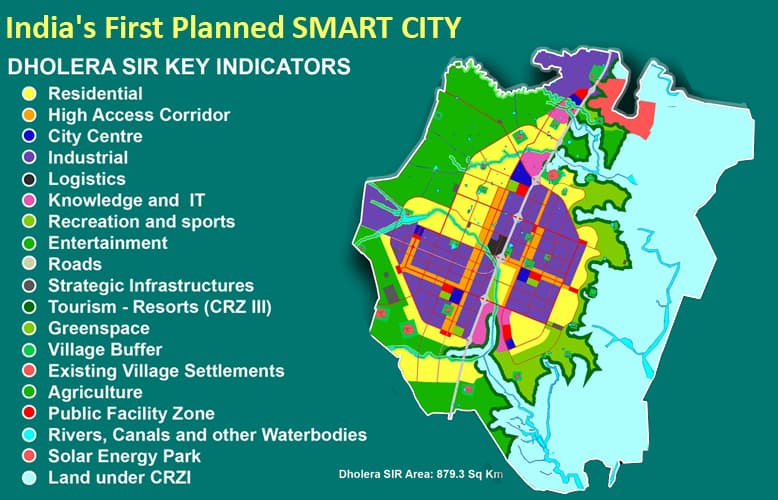 India's First Planned SMART CITY

DHOLERA SIR KEY INDICATORS

Residential
High Access Corridor
City Centre
Industrial
Logistics
Knowledge and IT
Recreation and sports
Entertainment
Roads
Strategic Infrastructures
Tourism - Resorts (CRZ III)
Greenspace
Village Buffer
Existing Village Settlements
Agriculture
Public Facility Zone
Rivers, Canals and other Waterbodies
Solar Energy Park
Land under CRZI

Dholera SIR Area: 879.3 Sq Km